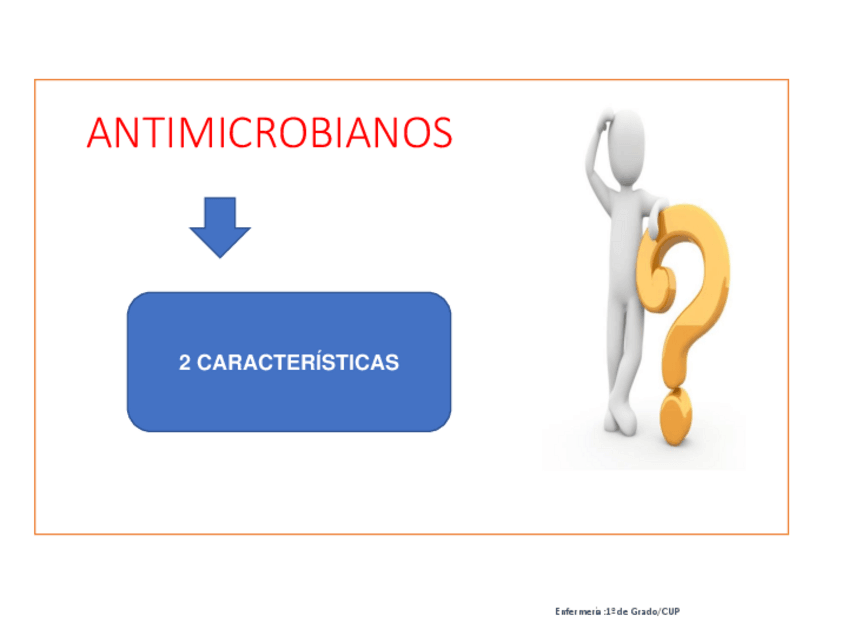 ANTIMICROBIANOS

2 CARACTERÍSTICAS

Enfermería :1º de Grado/CUP